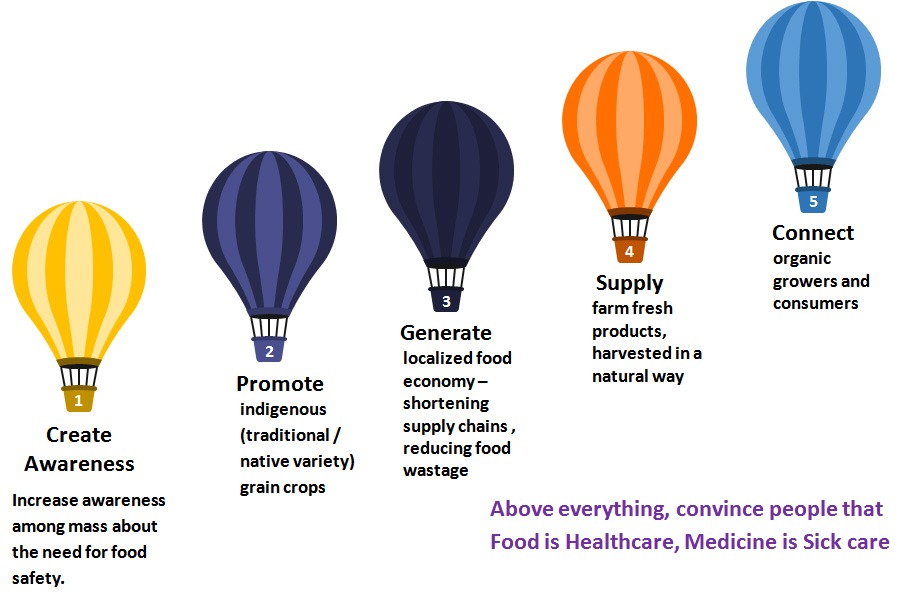 1
Create Awareness
Increase awareness among mass about the need for food safety.

2
Promote
indigenous (traditional / native variety) grain crops

3
Generate
localized food economy – shortening supply chains , reducing food wastage

4
Supply
farm fresh products, harvested in a natural way

5
Connect
organic growers and consumers

Above everything, convince people that Food is Healthcare, Medicine is Sick care